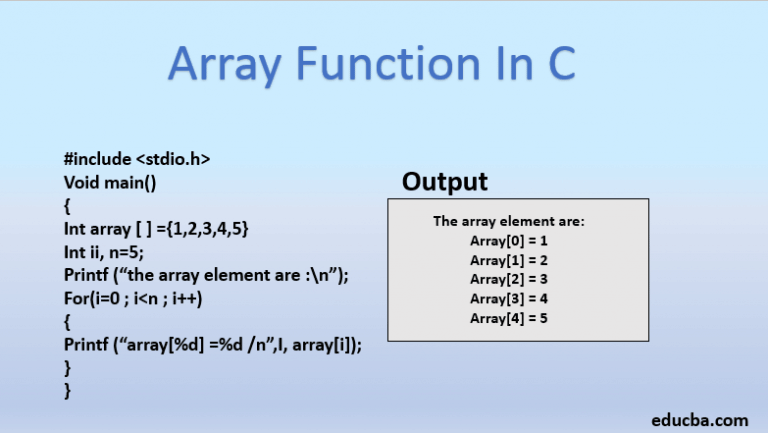 Array Function In C

#include <stdio.h>
Void main()
{
Int array [ ] ={1,2,3,4,5}
Int ii, n=5;
Printf (“the array element are :\n”);
For(i=0 ; i<n ; i++)
{
Printf (“array[%d] =%d /n”,I, array[i]);
}
}

Output

The array element are:
Array[0] = 1
Array[1] = 2
Array[2] = 3
Array[3] = 4
Array[4] = 5

educba.com